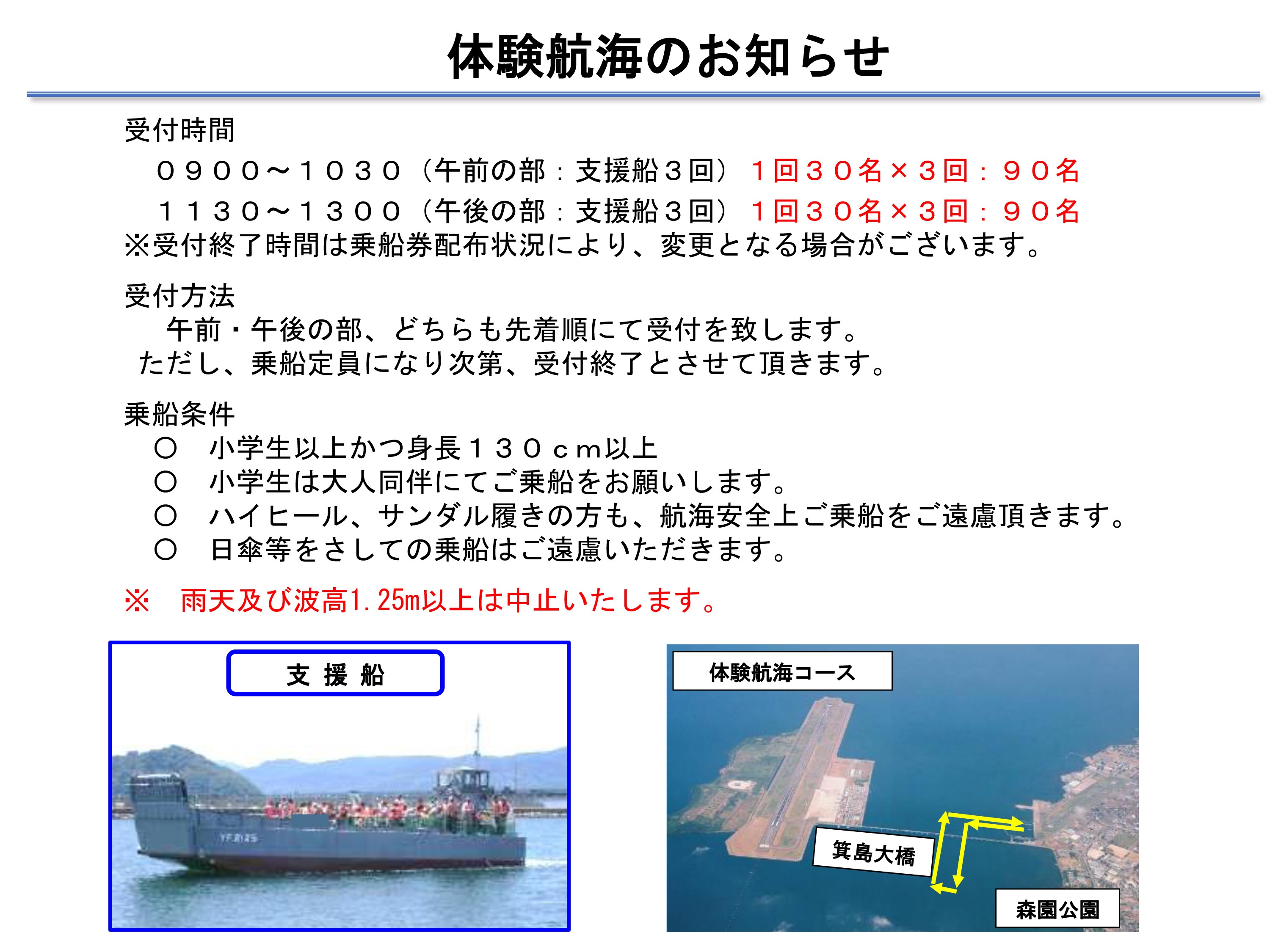 体験航海のお知らせ

受付時間
０９００～１０３０（午前の部：支援船３回）１回３０名×３回：９０名
１１３０～１３００（午後の部：支援船３回）１回３０名×３回：９０名
※受付終了時間は乗船券配布状況により、変更となる場合がございます。

受付方法
午前・午後の部、どちらも先着順にて受付を致します。
ただし、乗船定員になり次第、受付終了とさせて頂きます。

乗船条件
○　小学生以上かつ身長１３０ｃｍ以上
○　小学生は大人同伴にてご乗船をお願いします。
○　ハイヒール、サンダル履きの方も、航海安全上ご乗船をご遠慮頂きます。
○　日傘等をさしての乗船はご遠慮いただきます。

※　雨天及び波高1.25m以上は中止いたします。

支 援 船

YF2125

体験航海コース

箕島大橋

森園公園